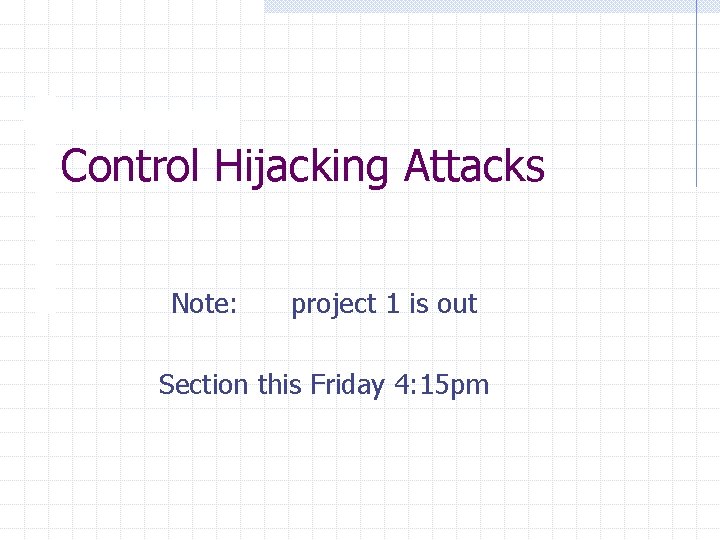 Control Hijacking Attacks

Note: project 1 is out

Section this Friday 4:15pm